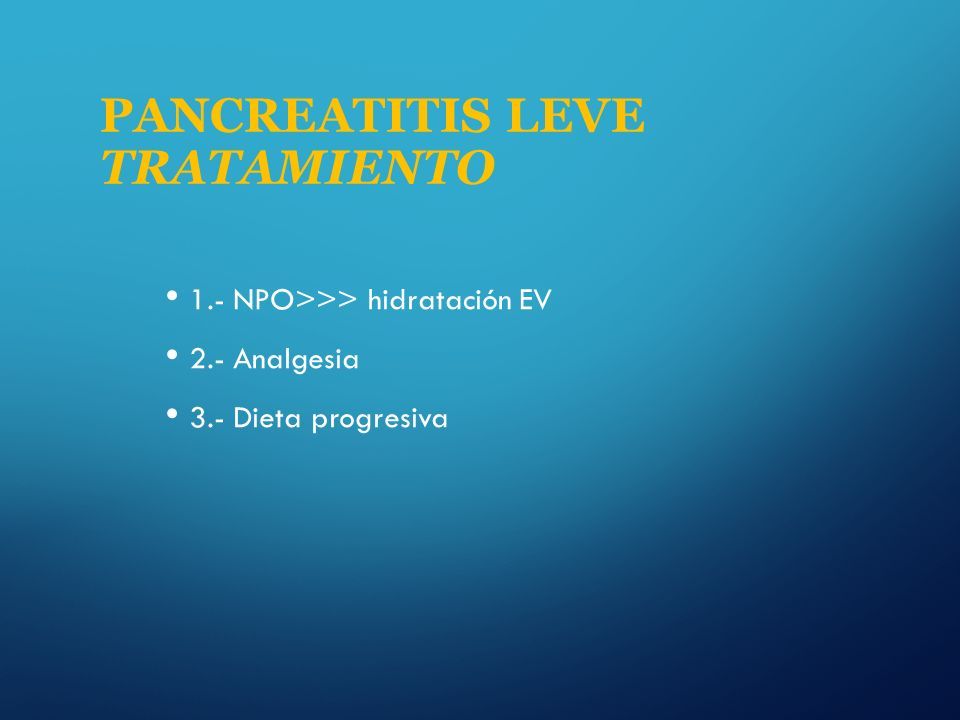 PANCREATITIS LEVE
TRATAMIENTO

• 1.- NPO>>> hidratación EV
• 2.- Analgesia
• 3.- Dieta progresiva